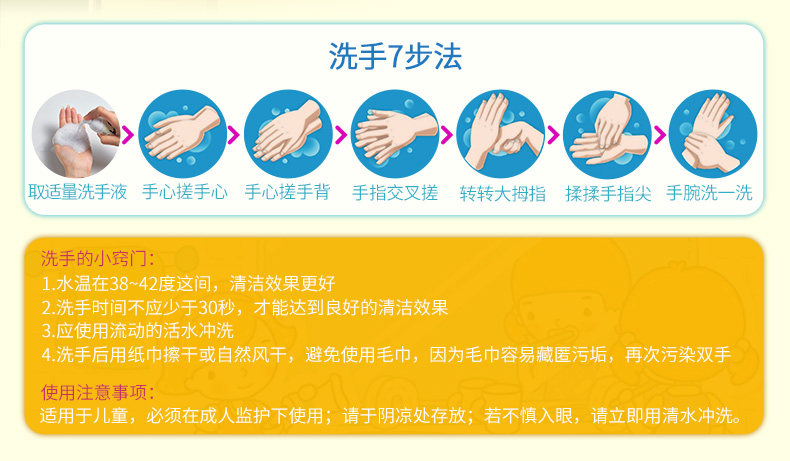 洗手7步法

取适量洗手液
手心搓手心
手心搓手背
手指交叉搓
转转大拇指
揉揉手指尖
手腕洗一洗

洗手的小窍门：
1.水温在38~42度这间，清洁效果更好
2.洗手时间不应少于30秒，才能达到良好的清洁效果
3.应使用流动的活水冲洗
4.洗手后用纸巾擦干或自然风干，避免使用毛巾，因为毛巾容易藏匿污垢，再次污染双手

使用注意事项：
适用于儿童，必须在成人监护下使用；请于阴凉处存放；若不慎入眼，请立即用清水冲洗。